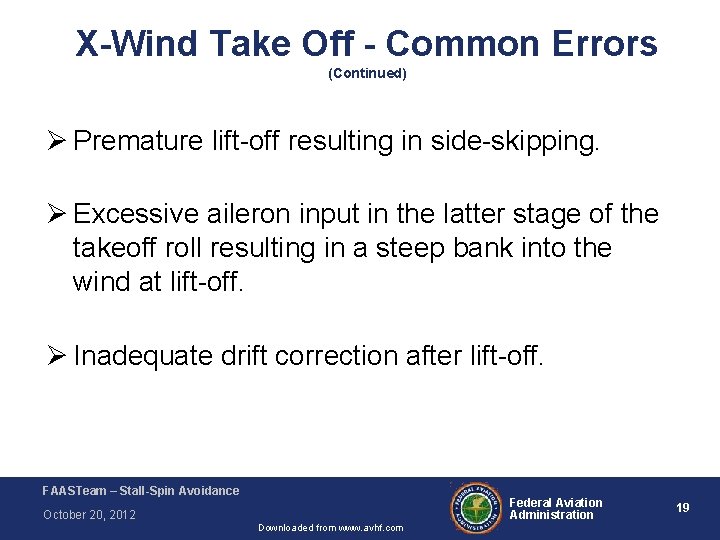 X-Wind Take Off - Common Errors
(Continued)

➢ Premature lift-off resulting in side-skipping.

➢ Excessive aileron input in the latter stage of the takeoff roll resulting in a steep bank into the wind at lift-off.

➢ Inadequate drift correction after lift-off.

FAASTeam – Stall-Spin Avoidance
October 20, 2012

Downloaded from www.avhf.com

FEDERAL AVIATION ADMINISTRATION

Federal Aviation Administration

19